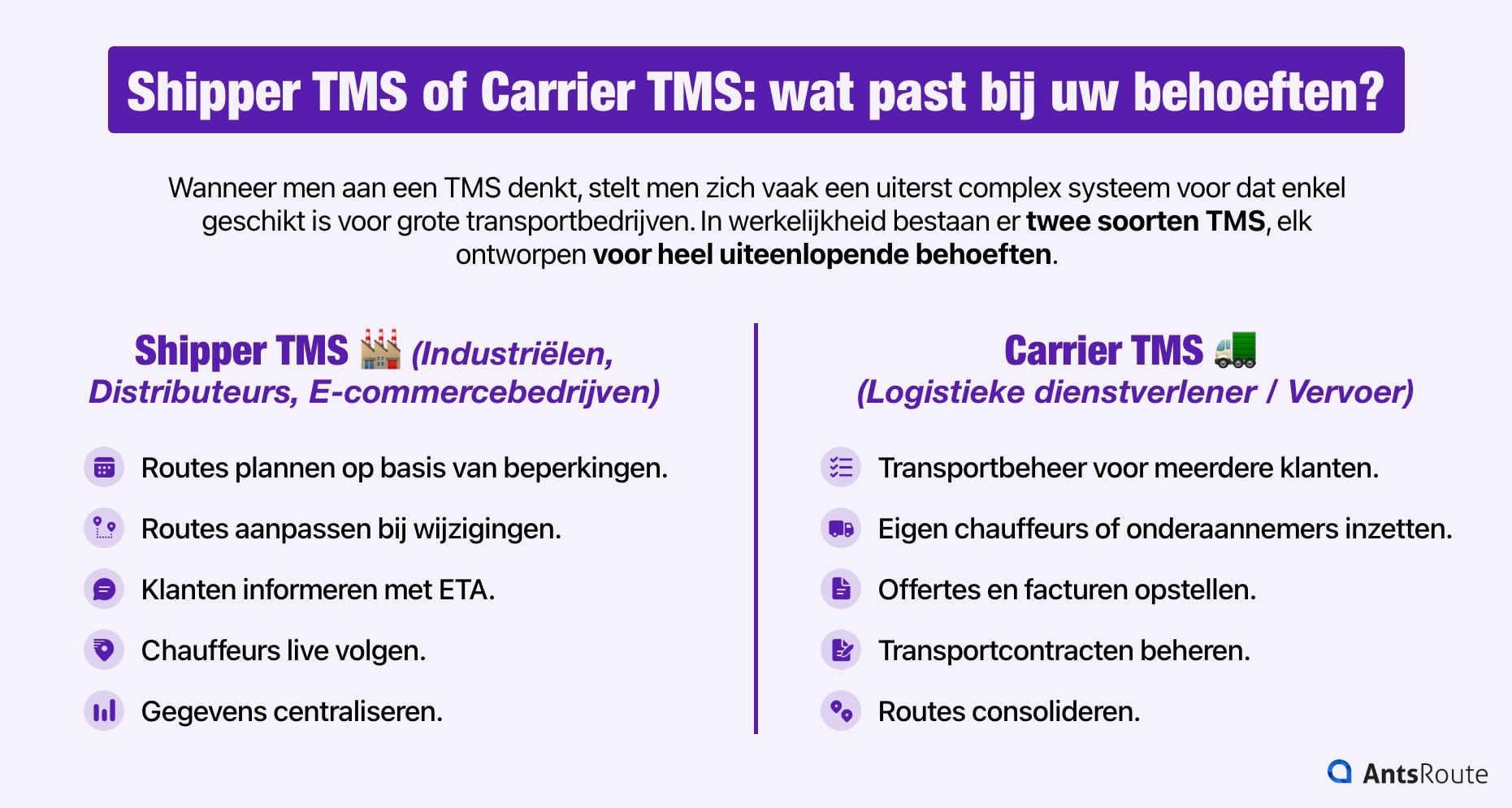 Shipper TMS of Carrier TMS: wat past bij uw behoeften?

Wanneer men aan een TMS denkt, stelt men zich vaak een uiterst complex systeem voor dat enkel geschikt is voor grote transportbedrijven. In werkelijkheid bestaan er twee soorten TMS, elk ontworpen voor heel uiteenlopende behoeften.

Shipper TMS 🏭 (Industriëlen, Distributeurs, E-commercebedrijven)

Routes plannen op basis van beperkingen.

Routes aanpassen bij wijzigingen.

Klanten informeren met ETA.

Chauffeurs live volgen.

Gegevens centraliseren.

Carrier TMS 🚛 (Logistieke dienstverlener / Vervoer)

Transportbeheer voor meerdere klanten.

Eigen chauffeurs of onderaannemers inzetten.

Offertes en facturen opstellen.

Transportcontracten beheren.

Routes consolideren.

AntsRoute